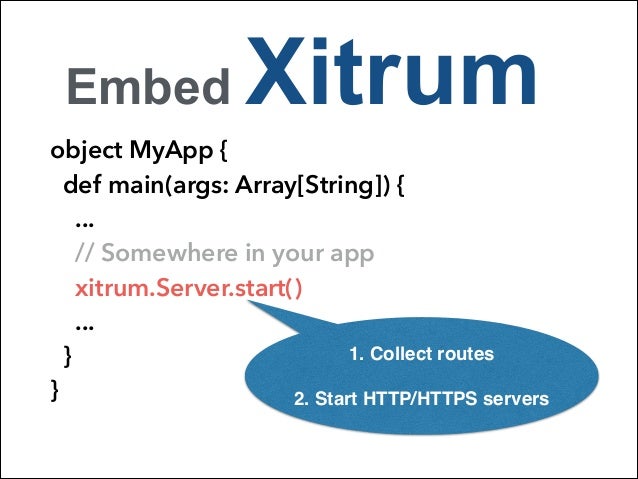 Embed Xitrum

object MyApp {
def main(args: Array[String]) {
...
// Somewhere in your app
xitrum.Server.start()
...
}
}

1. Collect routes

2. Start HTTP/HTTPS servers